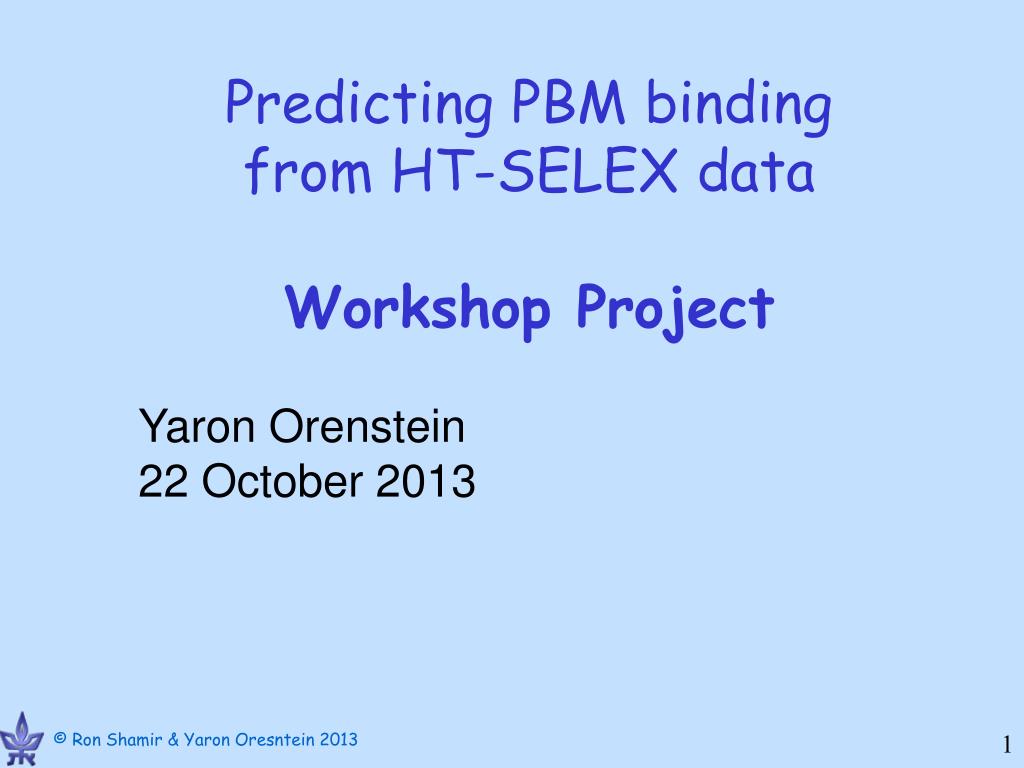 Predicting PBM binding from HT-SELEX data

Workshop Project

Yaron Orenstein
22 October 2013

© Ron Shamir & Yaron Oresntein 2013

1